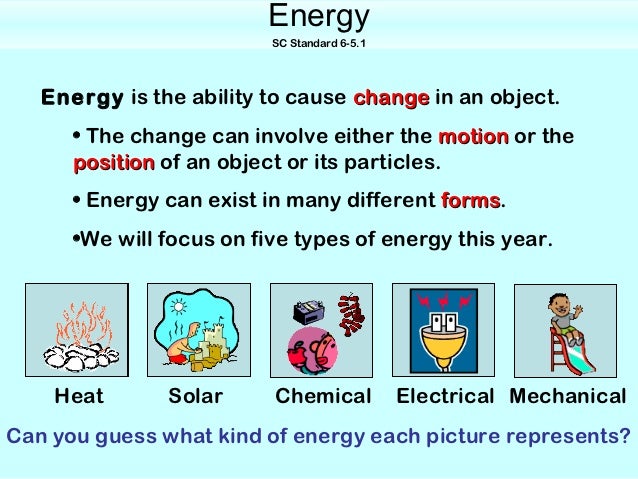 Energy
SC Standard 6-5.1

Energy is the ability to cause change in an object.

• The change can involve either the motion or the position of an object or its particles.

• Energy can exist in many different forms.

•We will focus on five types of energy this year.

Heat Solar Chemical Electrical Mechanical

Can you guess what kind of energy each picture represents?